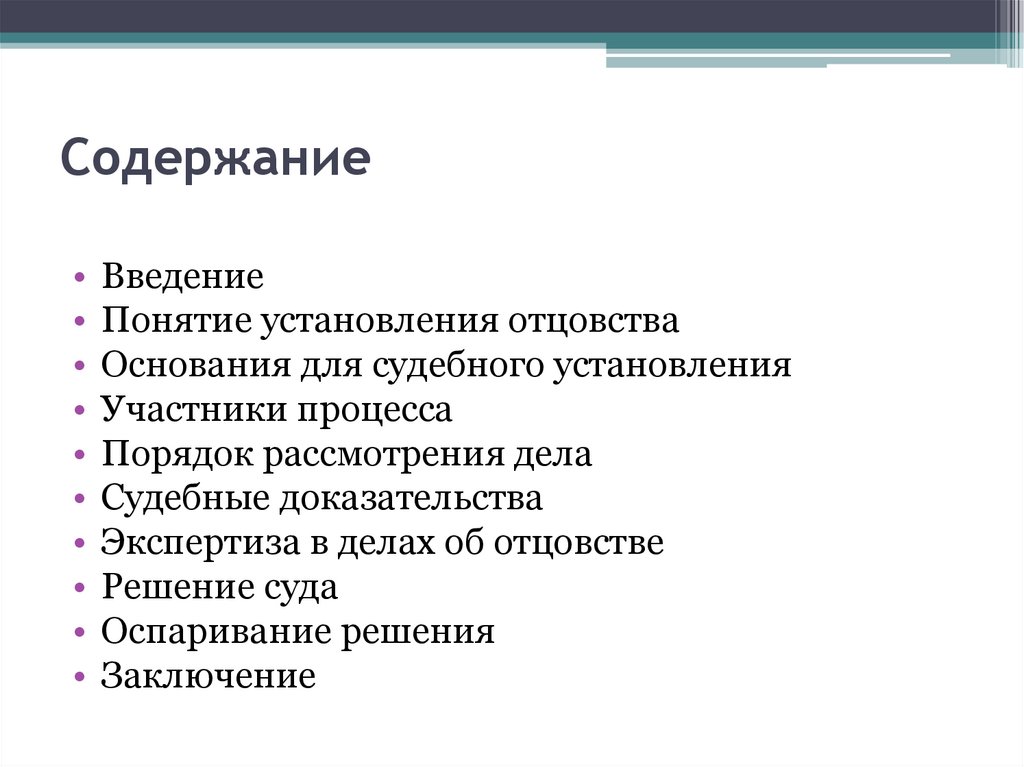 Содержание

• Введение
• Понятие установления отцовства
• Основания для судебного установления
• Участники процесса
• Порядок рассмотрения дела
• Судебные доказательства
• Экспертиза в делах об отцовстве
• Решение суда
• Оспаривание решения
• Заключение